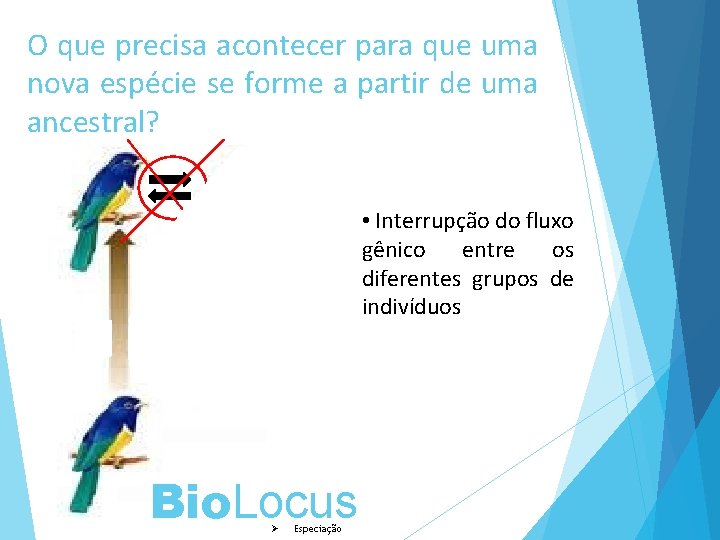 O que precisa acontecer para que uma nova espécie se forme a partir de uma ancestral?

• Interrupção do fluxo gênico entre os diferentes grupos de indivíduos

BioLocus

➢ Especiação